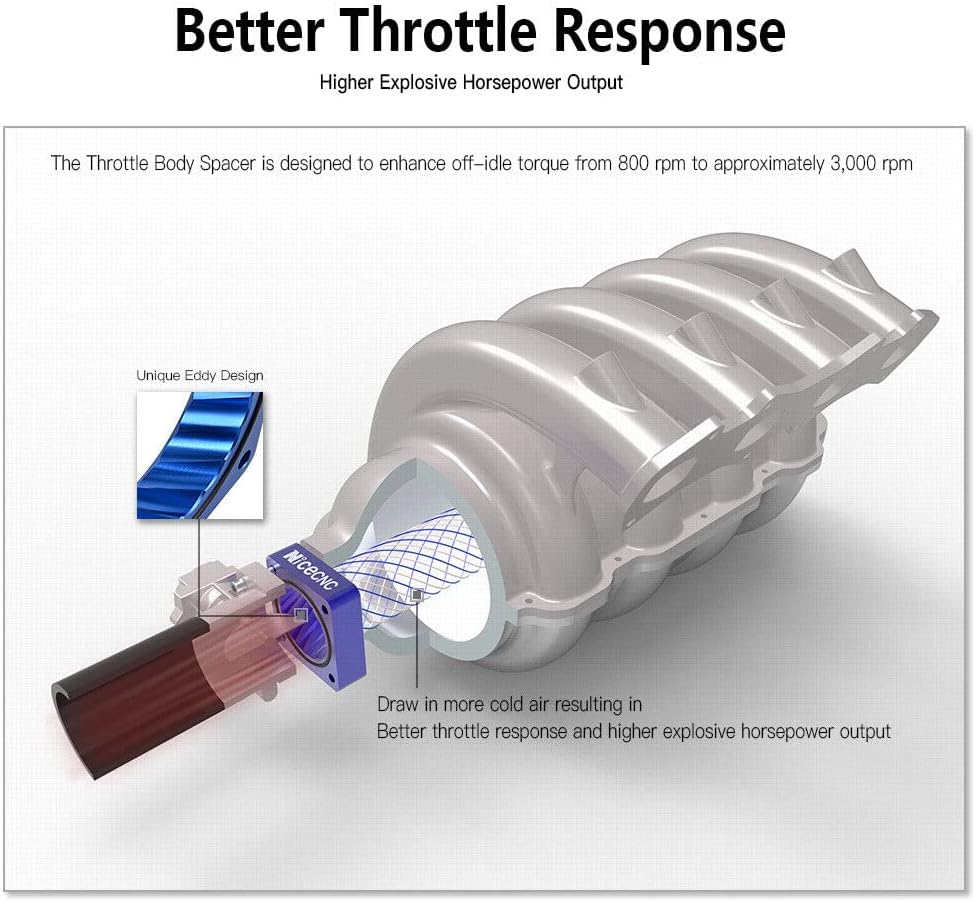 Better Throttle Response

Higher Explosive Horsepower Output

The Throttle Body Spacer is designed to enhance off-idle torque from 800 rpm to approximately 3,000 rpm

Unique Eddy Design

NiceCNC

Draw in more cold air resulting in
Better throttle response and higher explosive horsepower output